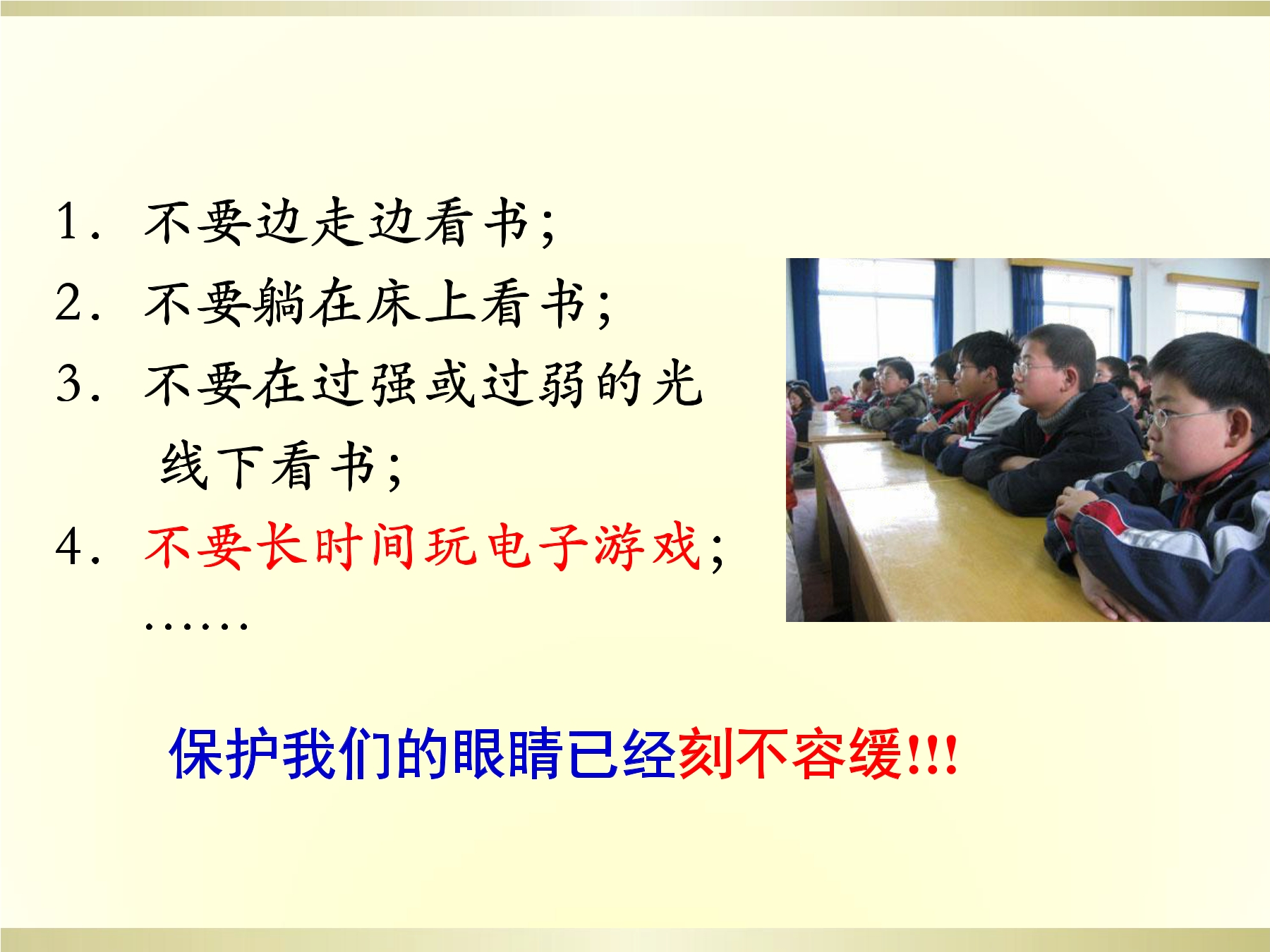 1. 不要边走边看书；
2. 不要躺在床上看书；
3. 不要在过强或过弱的光线下看书；
4. 不要长时间玩电子游戏；
……

保护我们的眼睛已经刻不容缓!!!